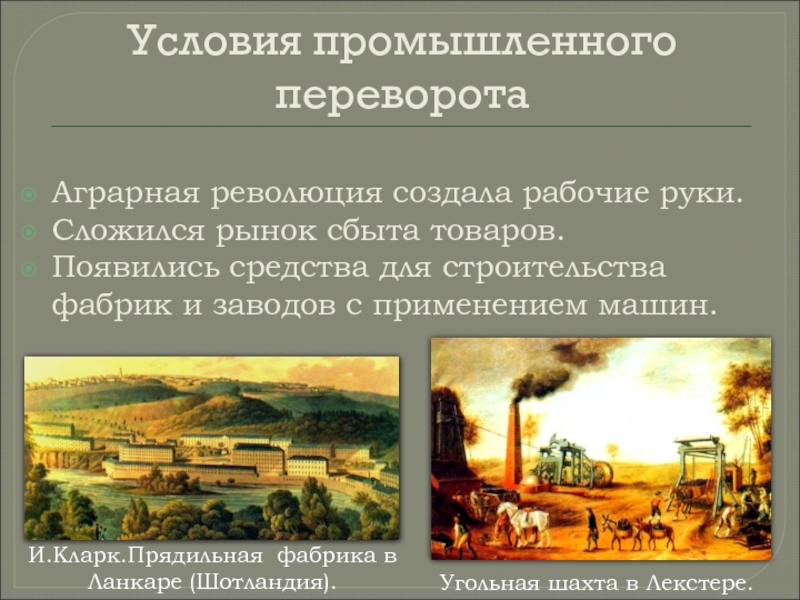 Условия промышленного переворота

Аграрная революция создала рабочие руки.
Сложился рынок сбыта товаров.
Появились средства для строительства фабрик и заводов с применением машин.

И.Кларк.Прядильная фабрика в Ланкаре (Шотландия).

Угольная шахта в Лекстере.